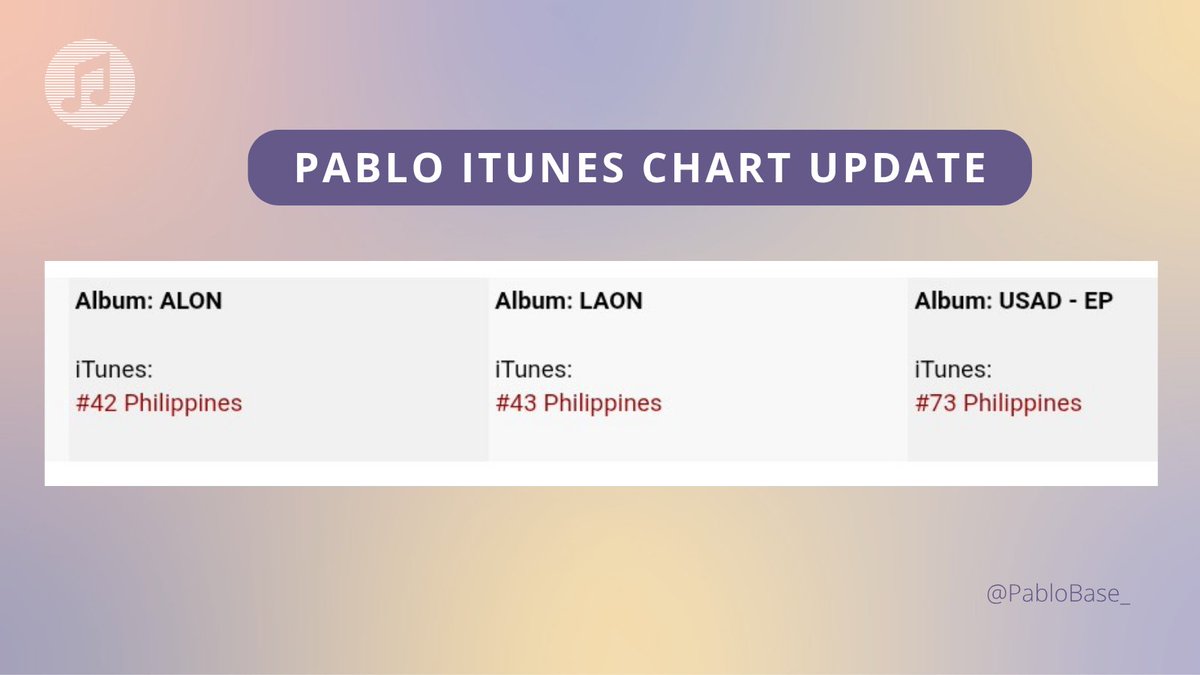 PABLO ITUNES CHART UPDATE

Album: ALON

iTunes:
#42 Philippines

Album: LAON

iTunes:
#43 Philippines

Album: USAD - EP

iTunes:
#73 Philippines

@PabloBase_